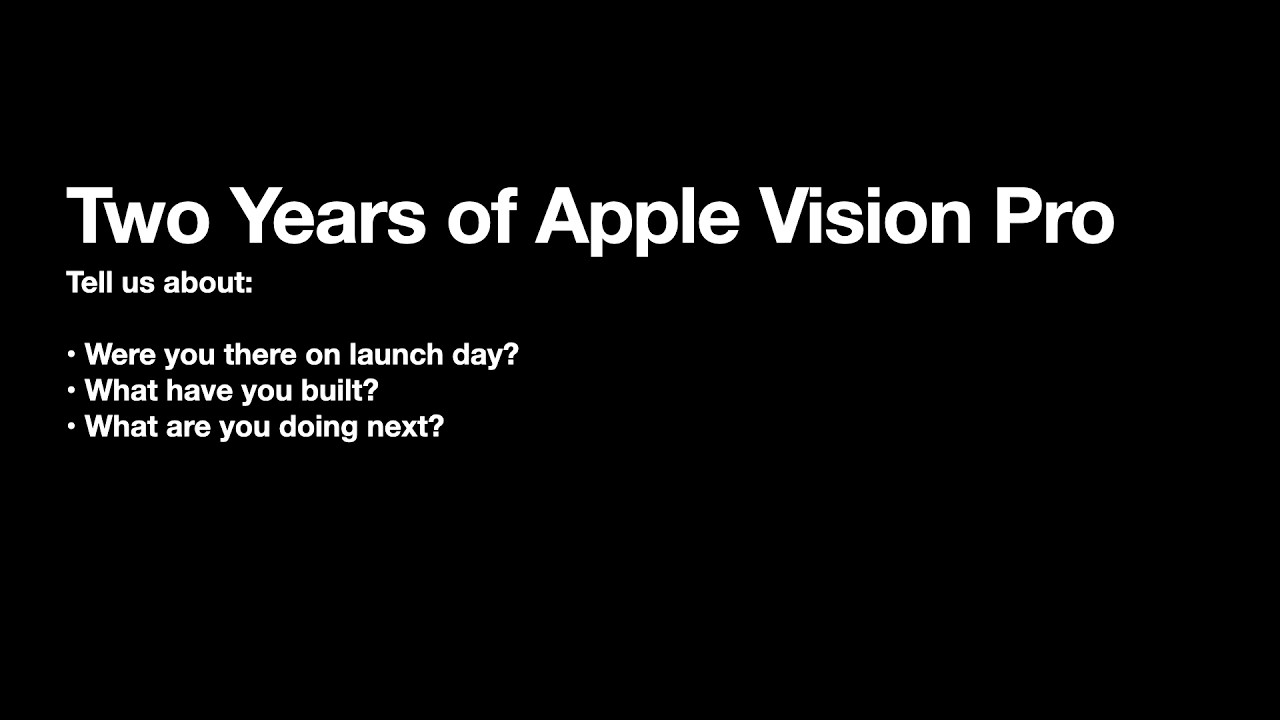 Two Years of Apple Vision Pro

Tell us about:

• Were you there on launch day?
• What have you built?
• What are you doing next?